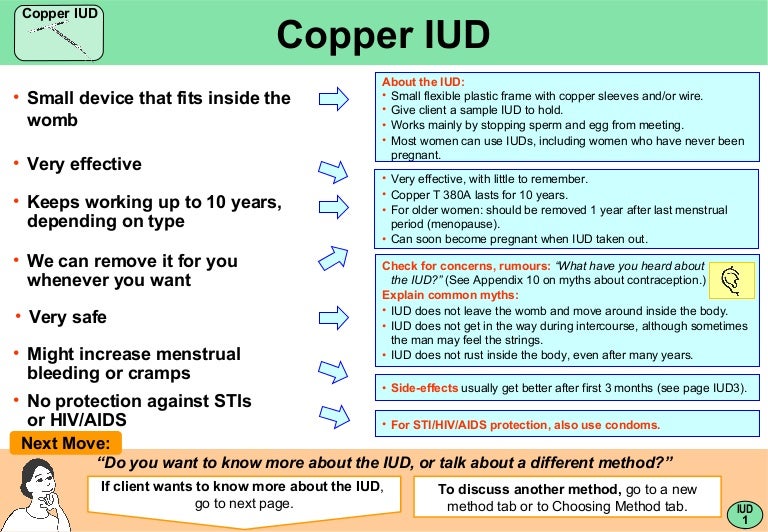 Copper IUD

Copper IUD

• Small device that fits inside the womb

• Very effective

• Keeps working up to 10 years, depending on type

• We can remove it for you whenever you want

• Very safe

• Might increase menstrual bleeding or cramps

• No protection against STIs or HIV/AIDS

About the IUD:
• Small flexible plastic frame with copper sleeves and/or wire.
• Give client a sample IUD to hold.
• Works mainly by stopping sperm and egg from meeting.
• Most women can use IUDs, including women who have never been pregnant.

• Very effective, with little to remember.
• Copper T 380A lasts for 10 years.
• For older women: should be removed 1 year after last menstrual period (menopause).
• Can soon become pregnant when IUD taken out.

Check for concerns, rumours: "What have you heard about the IUD?" (See Appendix 10 on myths about contraception.)
Explain common myths:
• IUD does not leave the womb and move around inside the body.
• IUD does not get in the way during intercourse, although sometimes the man may feel the strings.
• IUD does not rust inside the body, even after many years.

• Side-effects usually get better after first 3 months (see page IUD3).

• For STI/HIV/AIDS protection, also use condoms.

Next Move:

"Do you want to know more about the IUD, or talk about a different method?"

If client wants to know more about the IUD, go to next page.

To discuss another method, go to a new method tab or to Choosing Method tab.

IUD 1